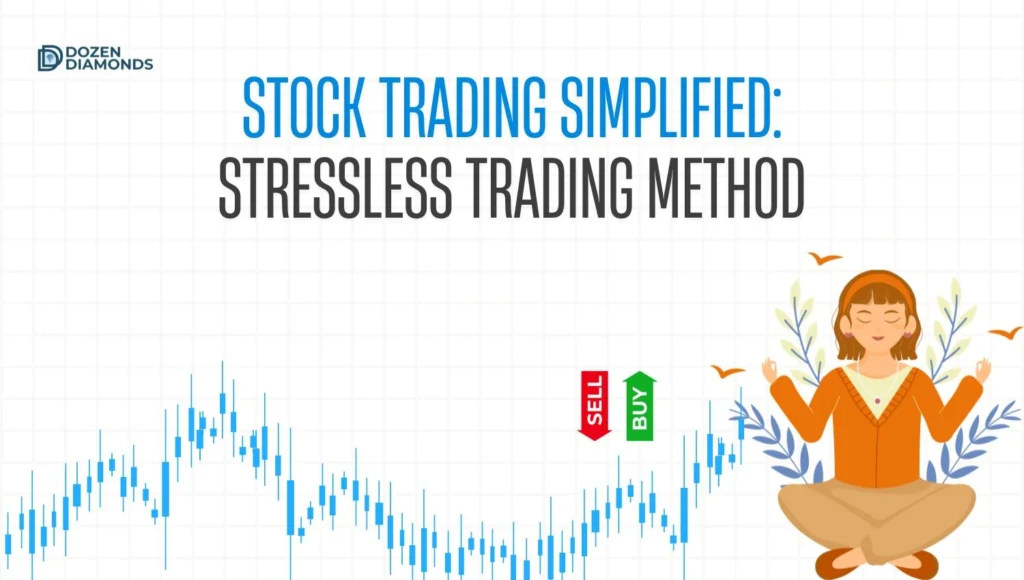 DOZEN DIAMONDS

STOCK TRADING SIMPLIFIED:
STRESSLESS TRADING METHOD

SELL

BUY